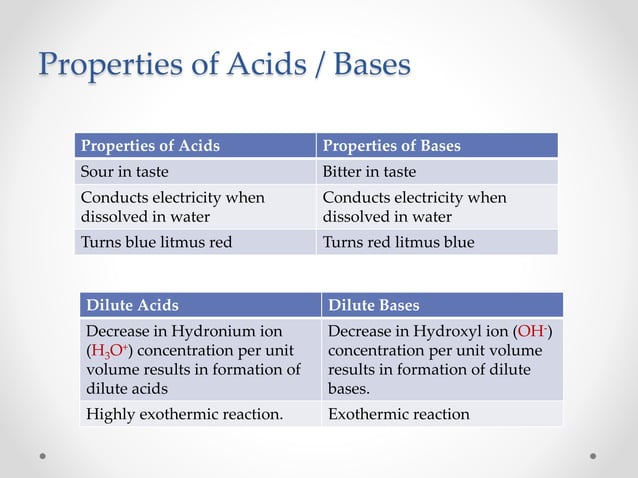 Properties of Acids / Bases

| Properties of Acids | Properties of Bases |
|---|---|
| Sour in taste | Bitter in taste |
| Conducts electricity when dissolved in water | Conducts electricity when dissolved in water |
| Turns blue litmus red | Turns red litmus blue |

| Dilute Acids | Dilute Bases |
|---|---|
| Decrease in Hydronium ion ($H_3O^+$) concentration per unit volume results in formation of dilute acids | Decrease in Hydroxyl ion ($OH^-$) concentration per unit volume results in formation of dilute bases. |
| Highly exothermic reaction. | Exothermic reaction |